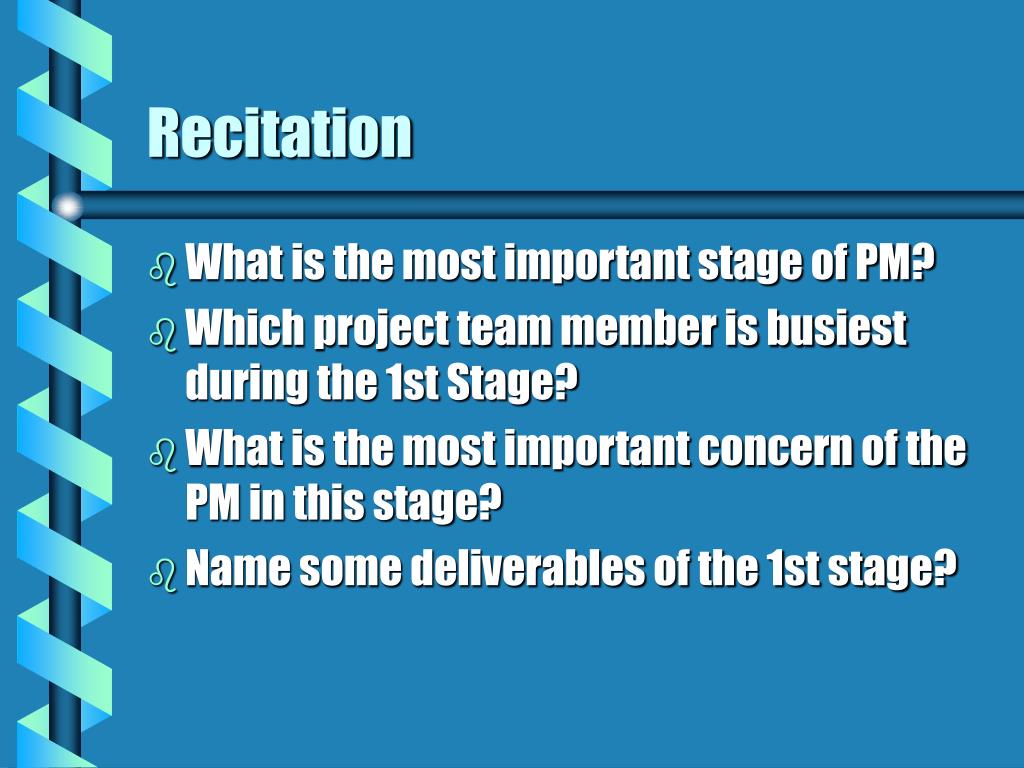 Recitation

What is the most important stage of PM?

Which project team member is busiest during the 1st Stage?

What is the most important concern of the PM in this stage?

Name some deliverables of the 1st stage?